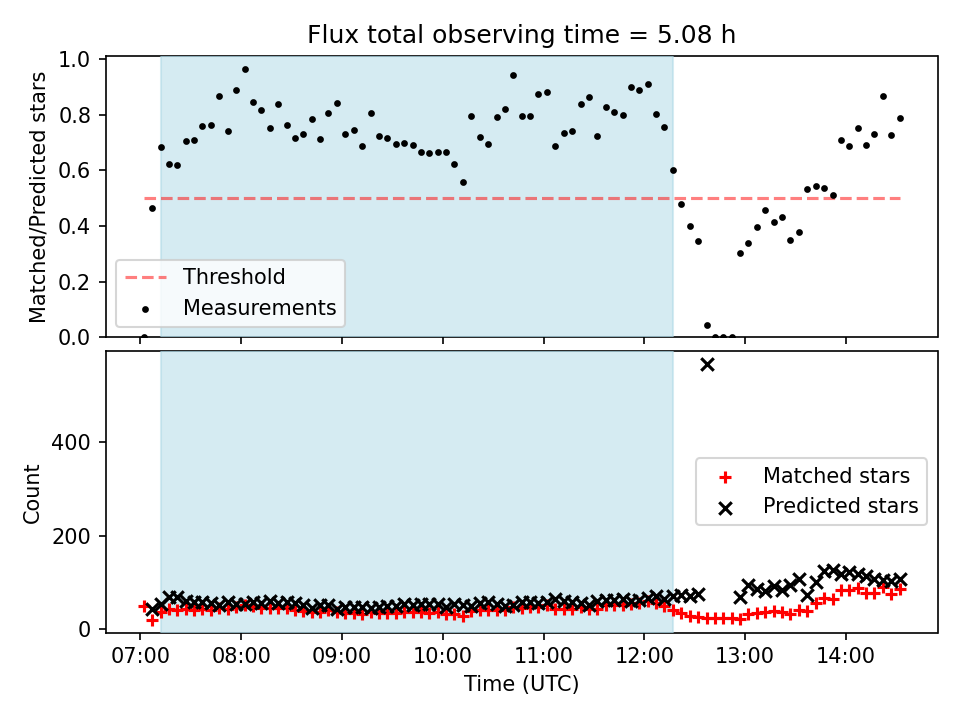 Flux total observing time = 5.08 h

Matched/Predicted stars

1.0
0.8
0.6
0.4
0.2
0.0

Threshold
Measurements

Count

400
200
0

Matched stars
Predicted stars

07:00
08:00
09:00
10:00
11:00
12:00
13:00
14:00

Time (UTC)